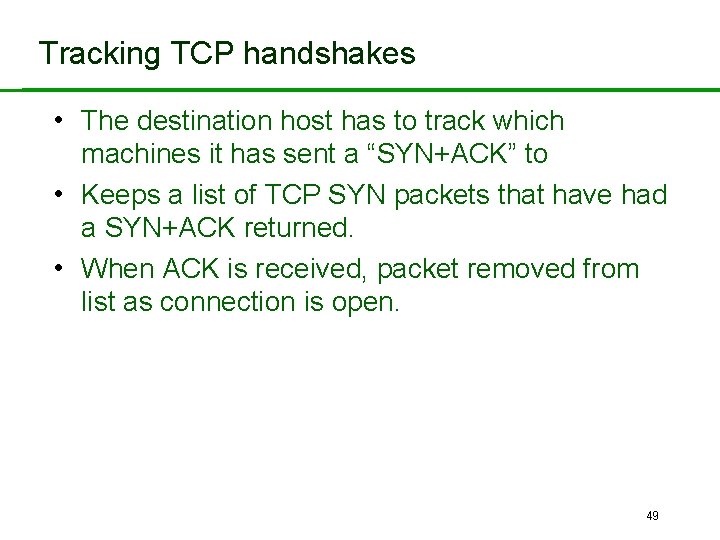 Tracking TCP handshakes

• The destination host has to track which machines it has sent a “SYN+ACK” to

• Keeps a list of TCP SYN packets that have had a SYN+ACK returned.

• When ACK is received, packet removed from list as connection is open.

49